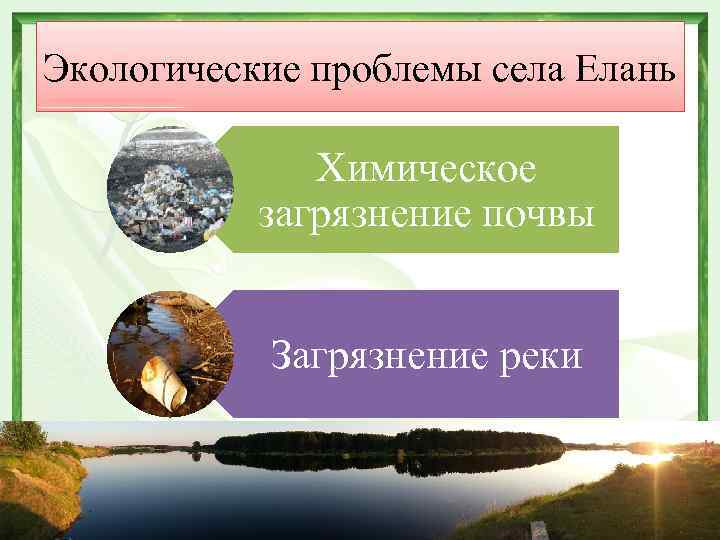 Экологические проблемы села Елань

Химическое загрязнение почвы

Загрязнение реки